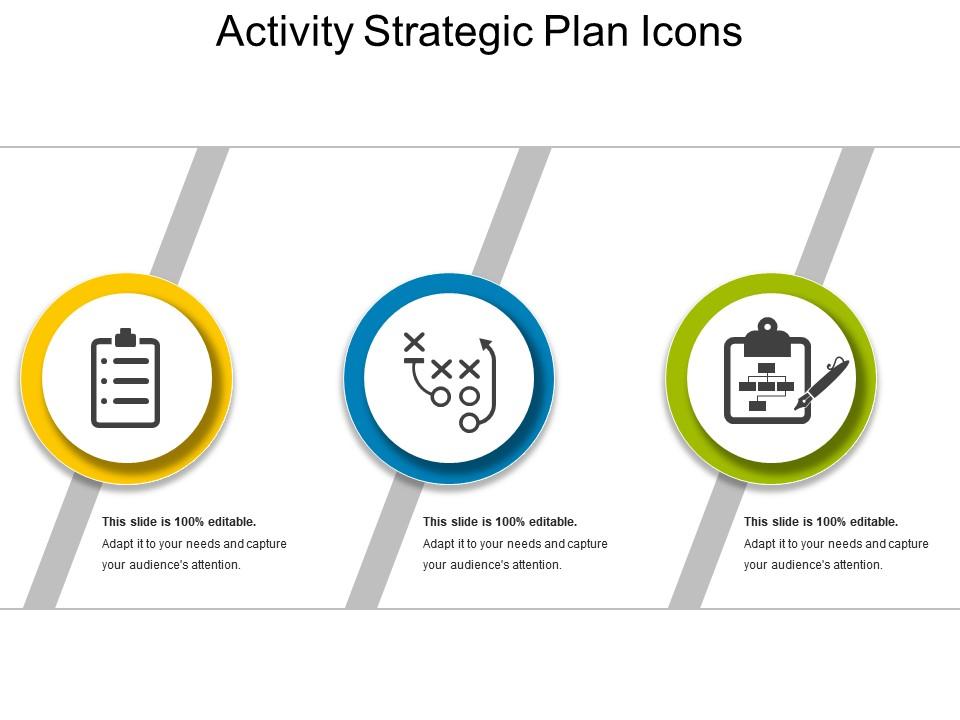 Activity Strategic Plan Icons

This slide is 100% editable.
Adapt it to your needs and capture your audience's attention.

This slide is 100% editable.
Adapt it to your needs and capture your audience's attention.

This slide is 100% editable.
Adapt it to your needs and capture your audience's attention.